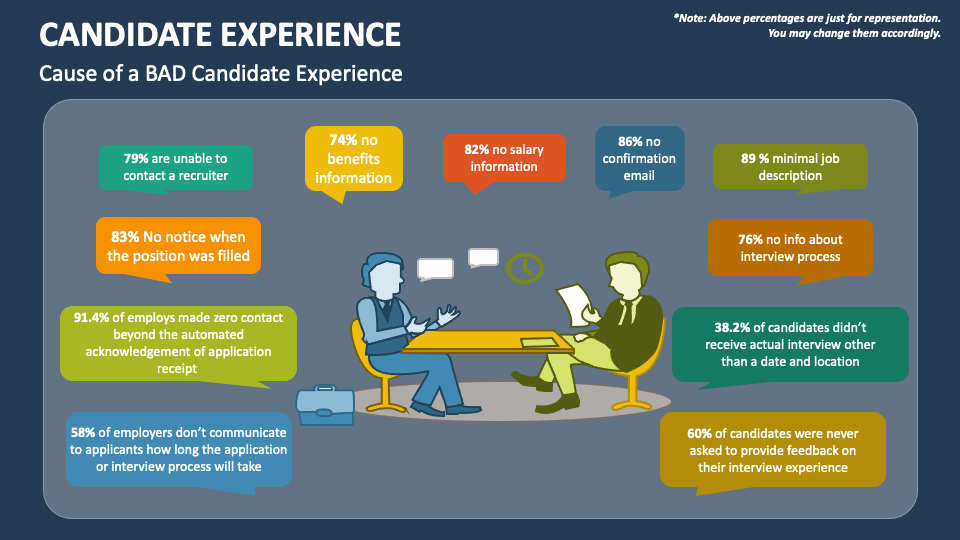 CANDIDATE EXPERIENCE

Cause of a BAD Candidate Experience

*Note: Above percentages are just for representation. You may change them accordingly.

79% are unable to contact a recruiter

74% no benefits information

82% no salary information

86% no confirmation email

89 % minimal job description

83% No notice when the position was filled

76% no info about interview process

91.4% of employs made zero contact beyond the automated acknowledgement of application receipt

38.2% of candidates didn't receive actual interview other than a date and location

58% of employers don't communicate to applicants how long the application or interview process will take

60% of candidates were never asked to provide feedback on their interview experience